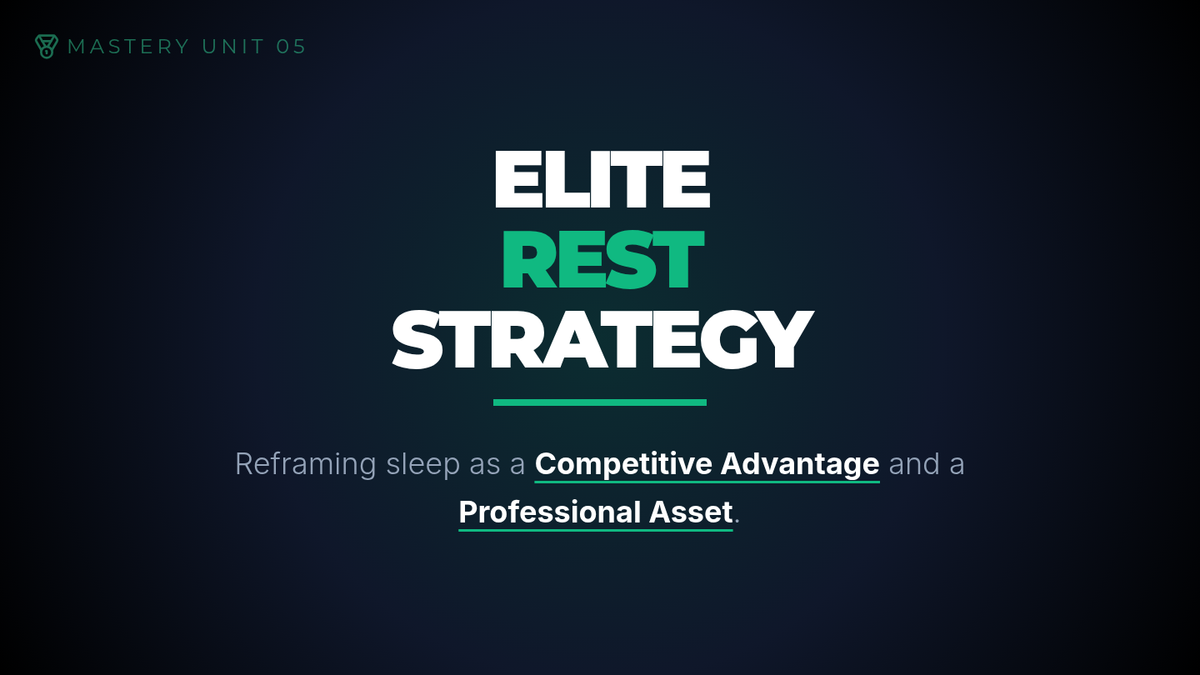 MASTERY UNIT 05

ELITE
REST
STRATEGY

Reframing sleep as a Competitive Advantage and a Professional Asset.